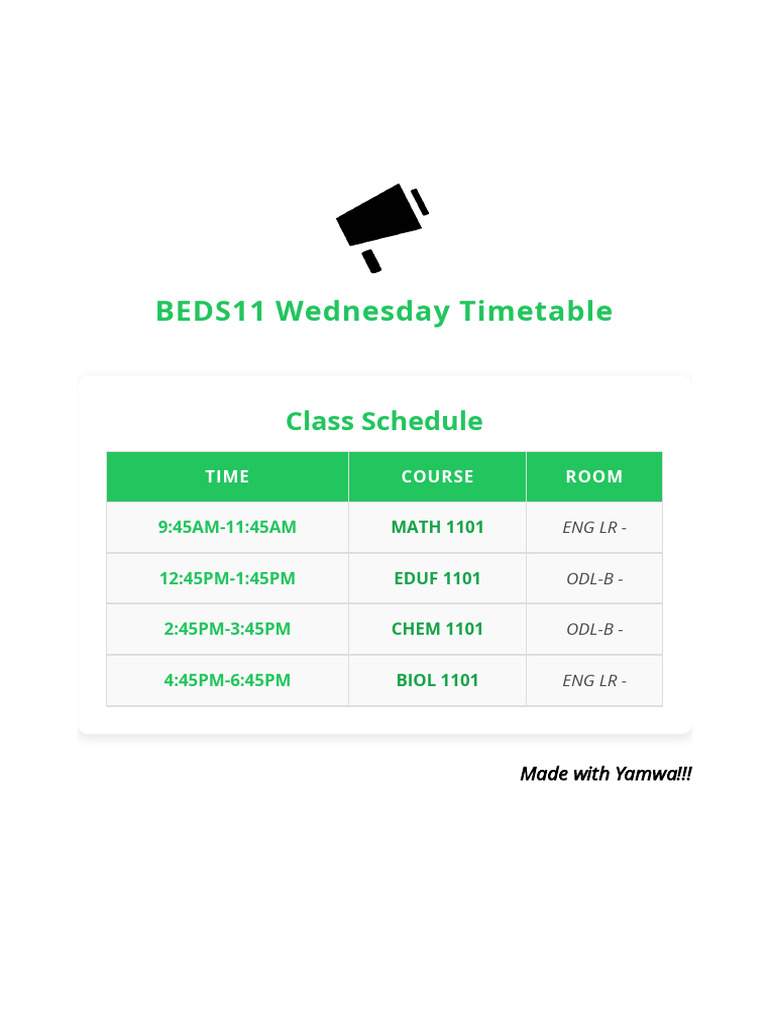 BEDS11 Wednesday Timetable

Class Schedule

| TIME | COURSE | ROOM |
|---|---|---|
| 9:45AM-11:45AM | MATH 1101 | ENG LR - |
| 12:45PM-1:45PM | EDUF 1101 | ODL-B - |
| 2:45PM-3:45PM | CHEM 1101 | ODL-B - |
| 4:45PM-6:45PM | BIOL 1101 | ENG LR - |

Made with Yamwa!!!